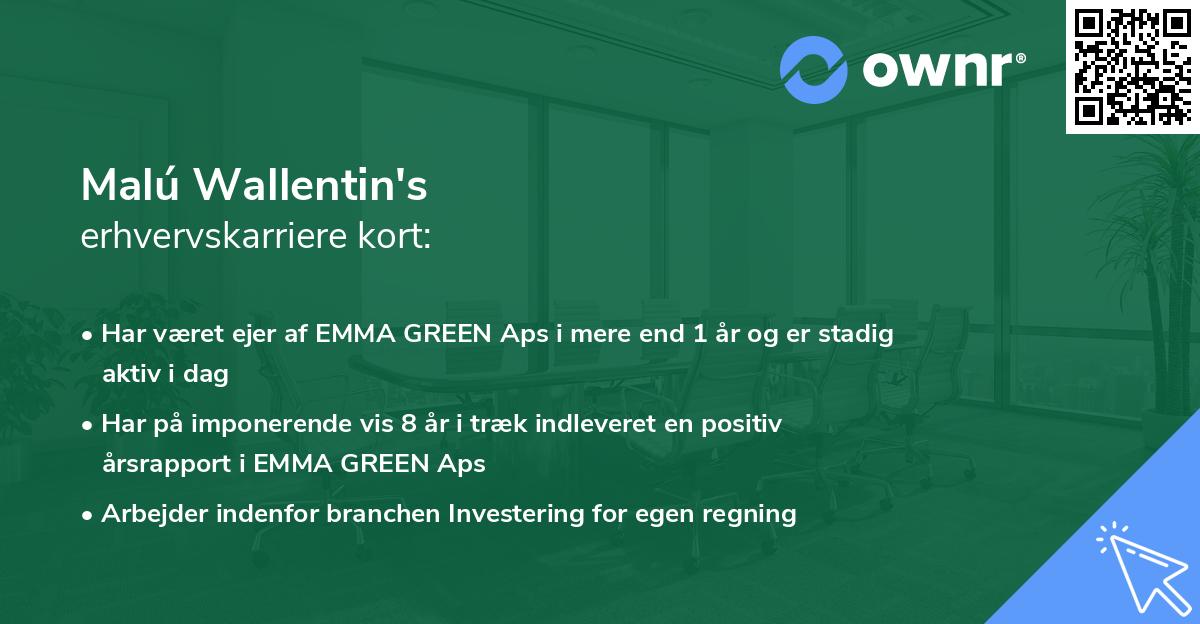 ownr®

Malú Wallentin's
erhvervskarriere kort:

• Har været ejer af EMMA GREEN Aps i mere end 1 år og er stadig aktiv i dag

• Har på imponerende vis 8 år i træk indleveret en positiv årsrapport i EMMA GREEN Aps

• Arbejder indenfor branchen Investering for egen regning